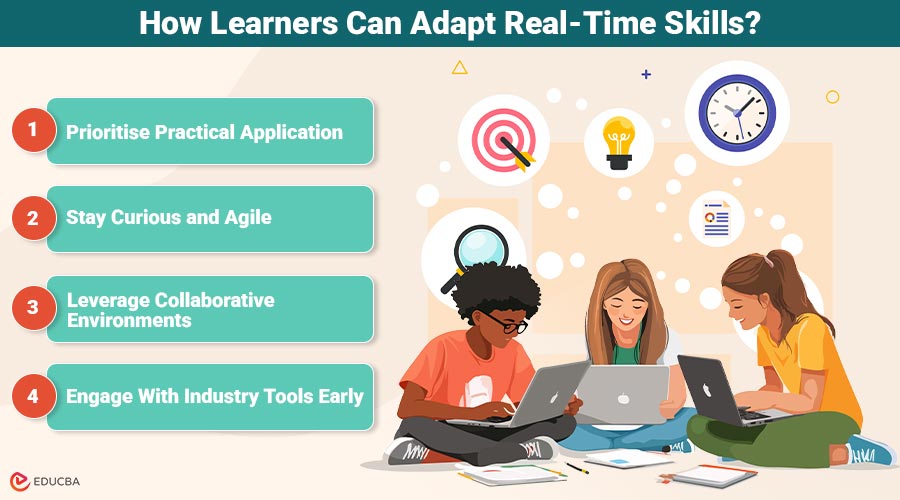 How Learners Can Adapt Real-Time Skills?

1 Prioritise Practical Application

2 Stay Curious and Agile

3 Leverage Collaborative Environments

4 Engage With Industry Tools Early

EDUCBA